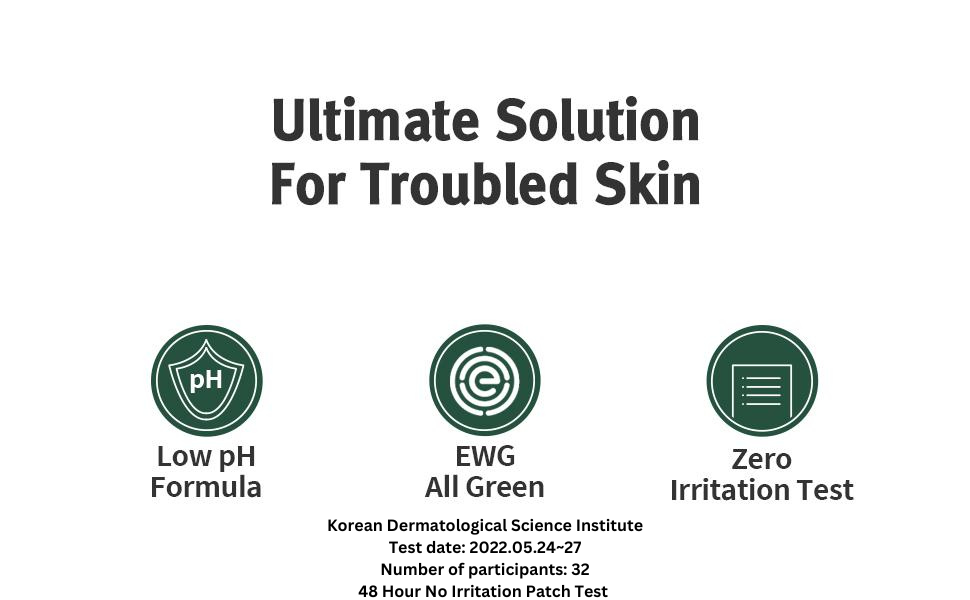 Ultimate Solution
For Troubled Skin

pH

Low pH
Formula

EWG
All Green

Zero
Irritation Test

Korean Dermatological Science Institute
Test date: 2022.05.24~27
Number of participants: 32
48 Hour No Irritation Patch Test